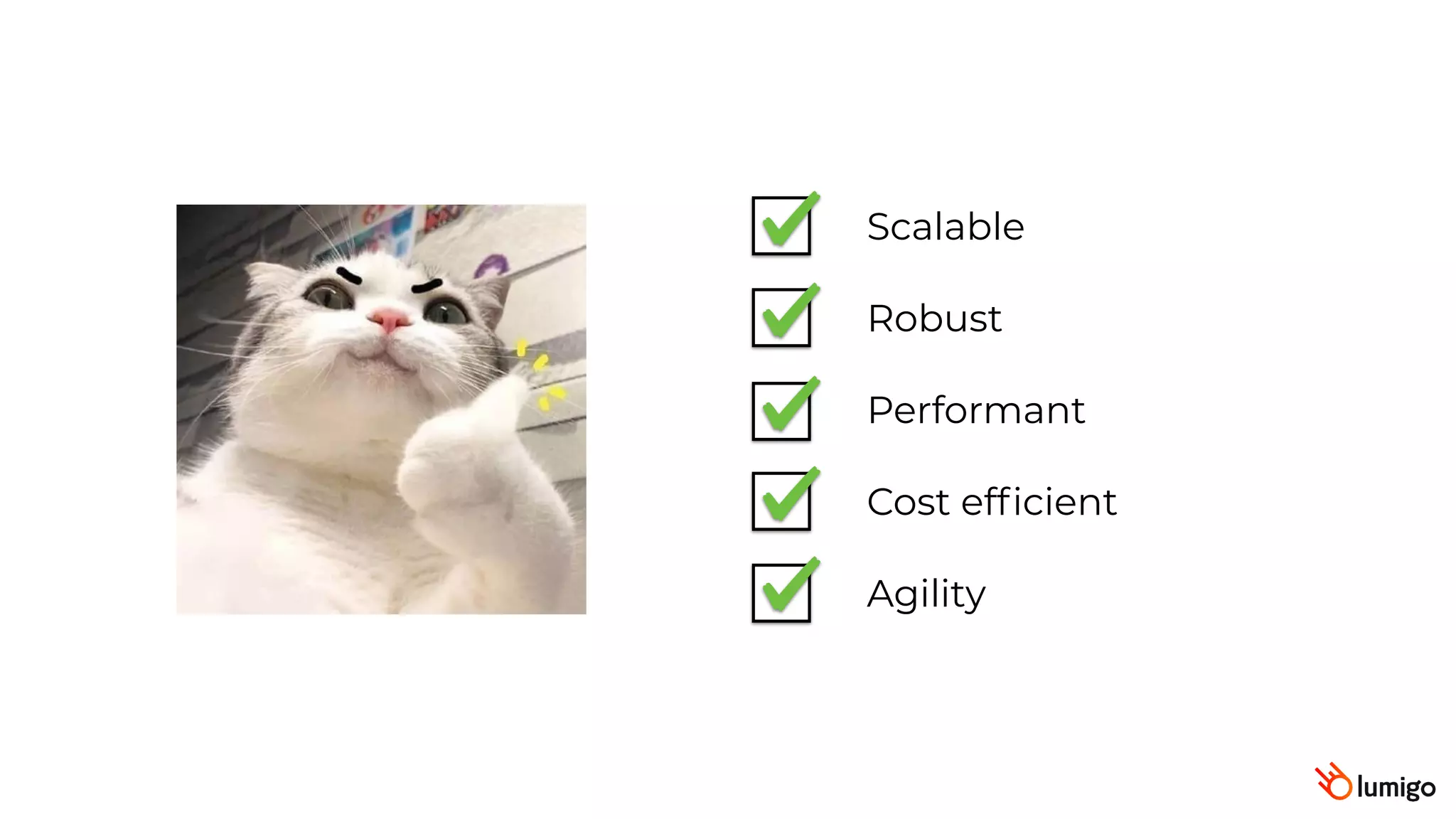 Scalable

Robust

Performant

Cost efficient

Agility

lumigo